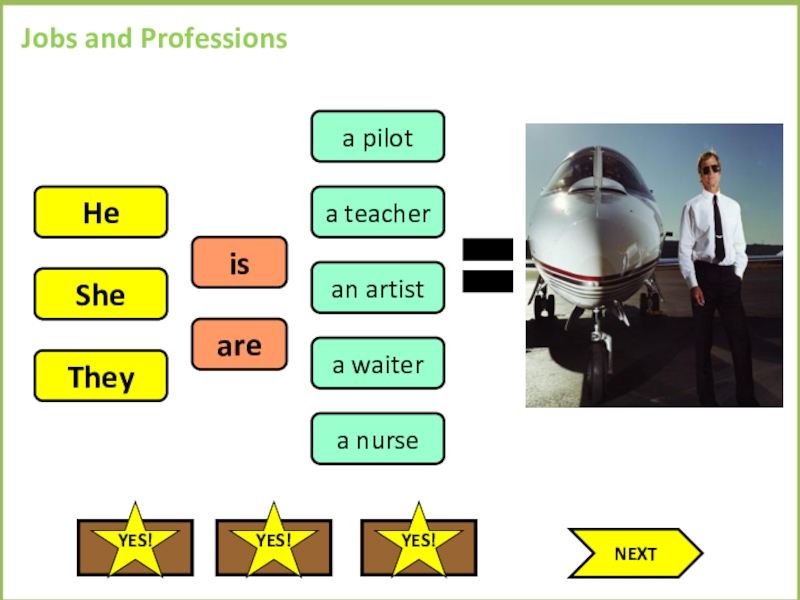 Jobs and Professions

He

She

They

is

are

a pilot

a teacher

an artist

a waiter

a nurse

=

YES!

YES!

YES!

NEXT